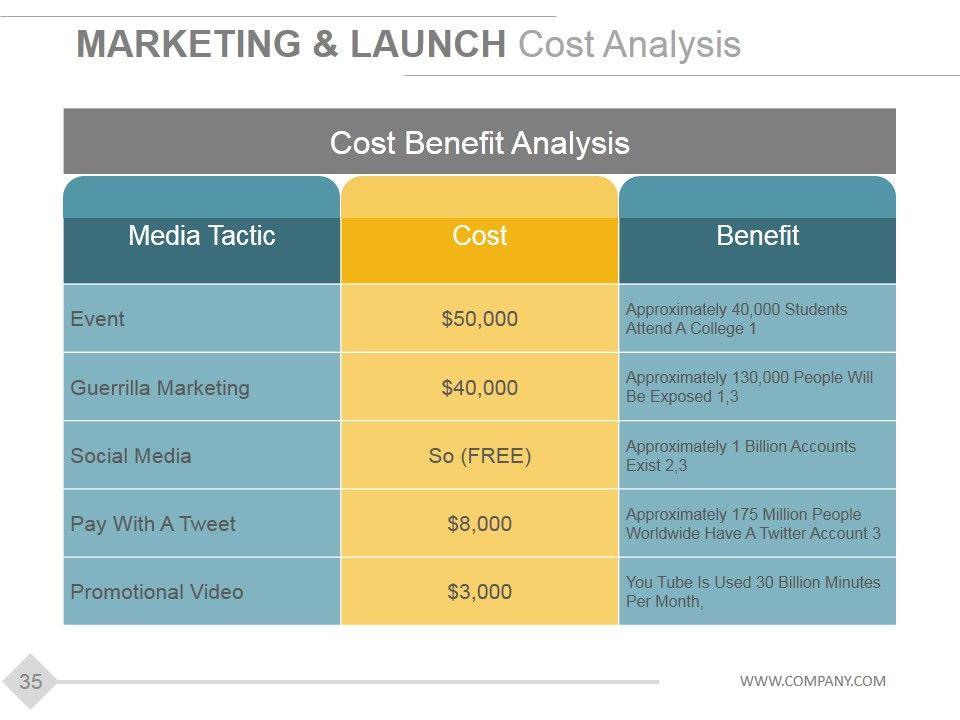 MARKETING & LAUNCH Cost Analysis

Cost Benefit Analysis

| Media Tactic | Cost | Benefit |
|---|---|---|
| Event | \$50,000 | Approximately 40,000 Students Attend A College 1 |
| Guerrilla Marketing | \$40,000 | Approximately 130,000 People Will Be Exposed 1,3 |
| Social Media | So (FREE) | Approximately 1 Billion Accounts Exist 2,3 |
| Pay With A Tweet | \$8,000 | Approximately 175 Million People Worldwide Have A Twitter Account 3 |
| Promotional Video | \$3,000 | You Tube Is Used 30 Billion Minutes Per Month, |

35

WWW.COMPANY.COM